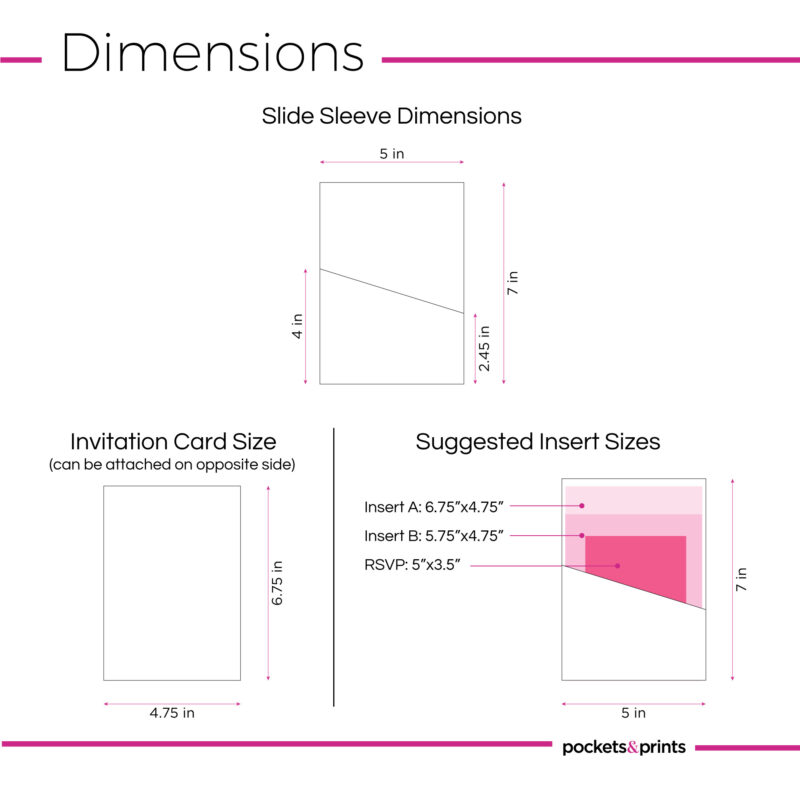 Dimensions

Slide Sleeve Dimensions

5 in

4 in

2.45 in

7 in

Invitation Card Size
(can be attached on opposite side)

6.75 in

4.75 in

Suggested Insert Sizes

Insert A: 6.75"x4.75"

Insert B: 5.75"x4.75"

RSVP: 5"x3.5"

7 in

5 in

pockets&prints